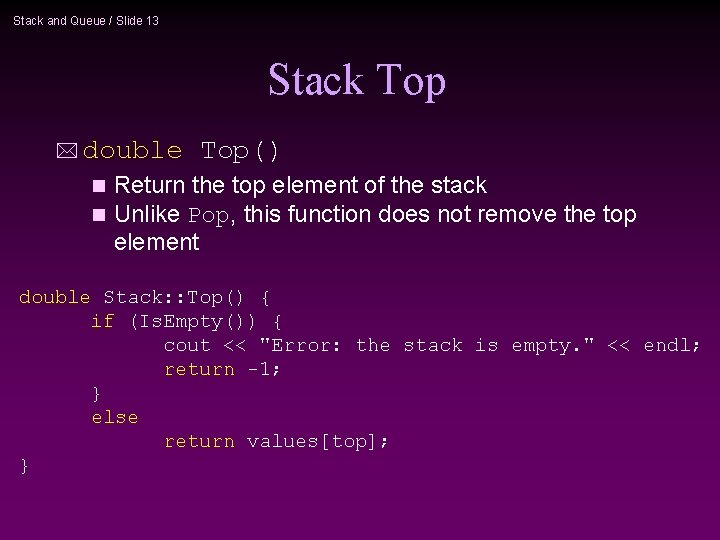 Stack and Queue / Slide 13

Stack Top

double Top()

Return the top element of the stack

Unlike Pop, this function does not remove the top element

double Stack::Top() {
	if (IsEmpty()) {
		cout << "Error: the stack is empty." << endl;
		return -1;
	}
	else
		return values[top];
}